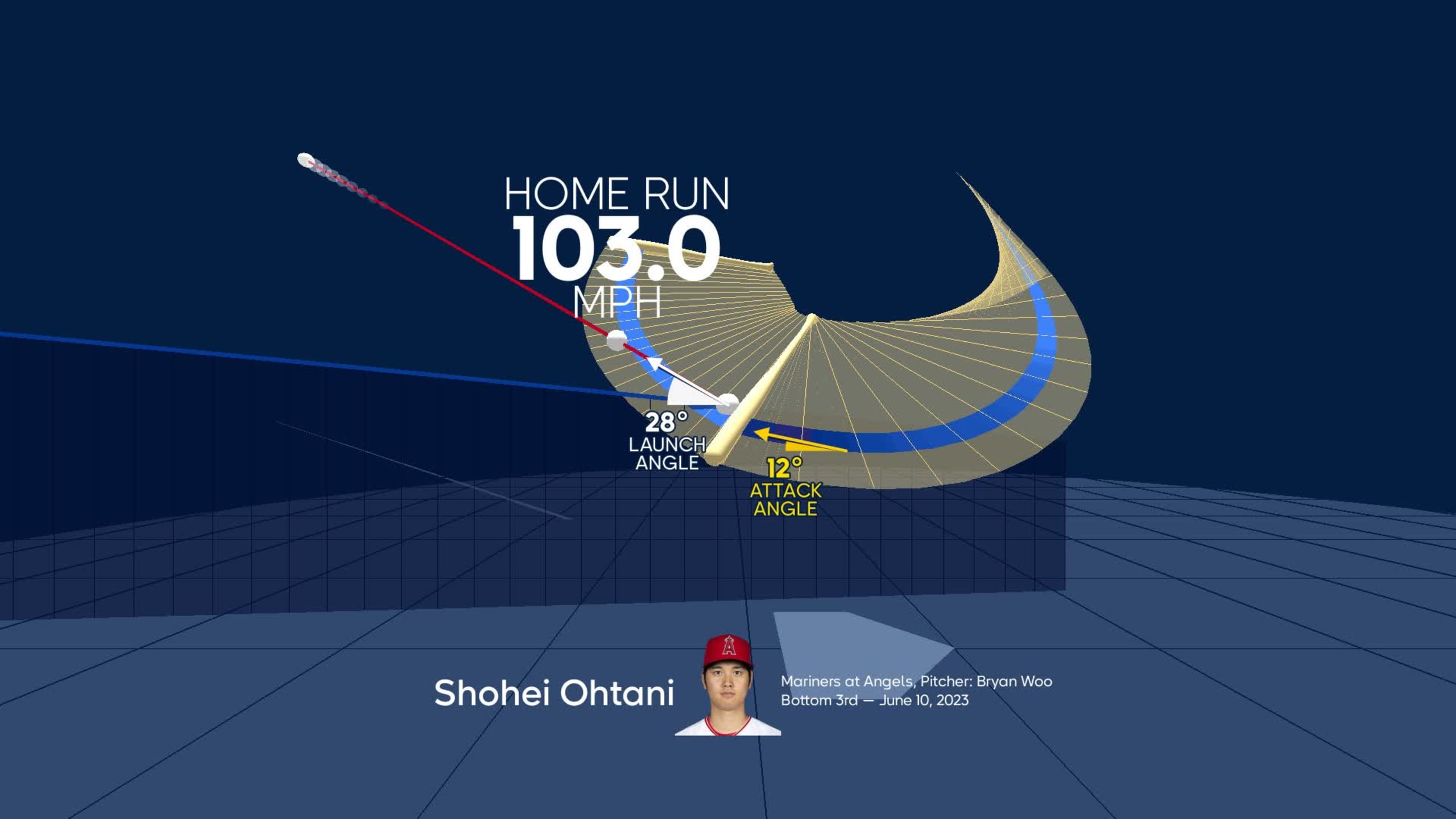 HOME RUN
103.0
MPH

28°
LAUNCH ANGLE

12°
ATTACK ANGLE

Shohei Ohtani

Mariners at Angels, Pitcher: Bryan Woo
Bottom 3rd — June 10, 2023